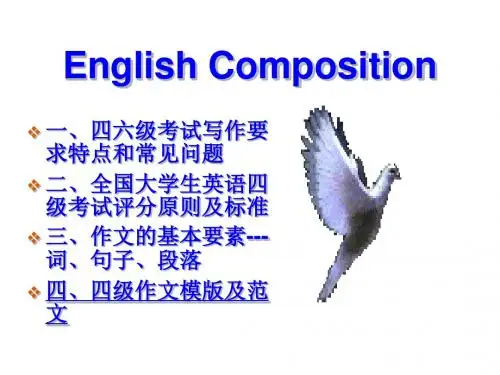 English Composition

一、四六级考试写作要求特点和常见问题

二、全国大学生英语四级考试评分原则及标准

三、作文的基本要素---词、句子、段落

四、四级作文模版及范文